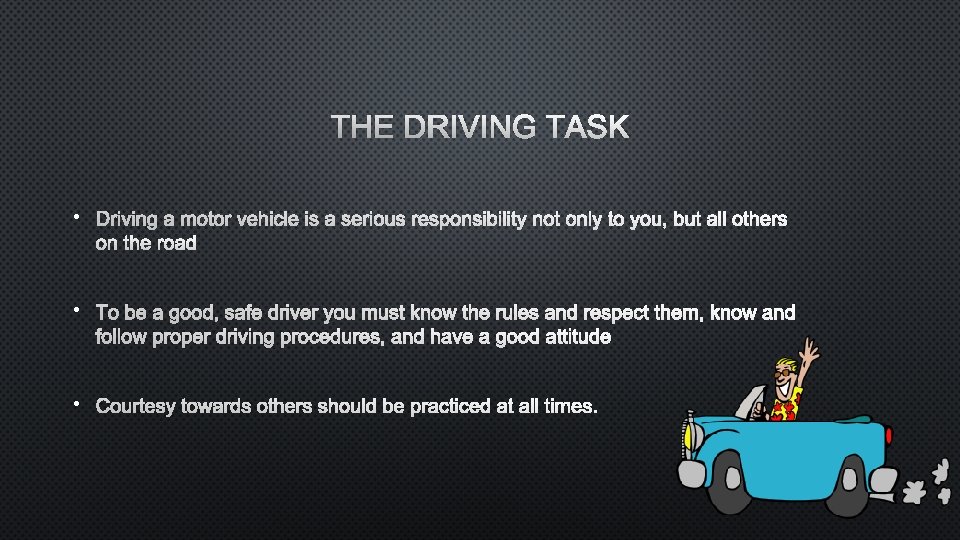 THE DRIVING TASK

• Driving a motor vehicle is a serious responsibility not only to you, but all others on the road

• To be a good, safe driver you must know the rules and respect them, know and follow proper driving procedures, and have a good attitude

• Courtesy towards others should be practiced at all times.